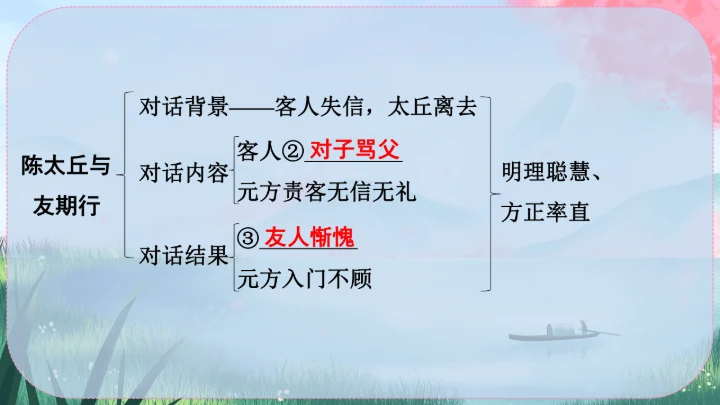 陈太丘与友期行

对话背景——客人失信，太丘离去

对话内容

客人② 对子骂父

元方责客无信无礼

对话结果

③ 友人惭愧

元方入门不顾

明理聪慧、方正率直